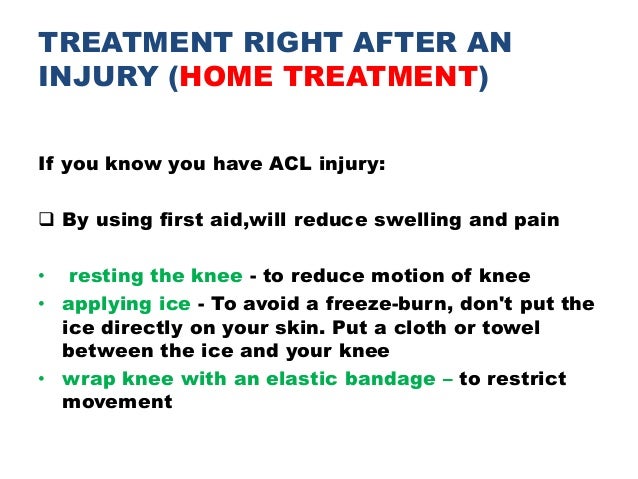 TREATMENT RIGHT AFTER AN INJURY (HOME TREATMENT)

If you know you have ACL injury:

❑ By using first aid,will reduce swelling and pain

• resting the knee - to reduce motion of knee
• applying ice - To avoid a freeze-burn, don't put the ice directly on your skin. Put a cloth or towel between the ice and your knee
• wrap knee with an elastic bandage – to restrict movement